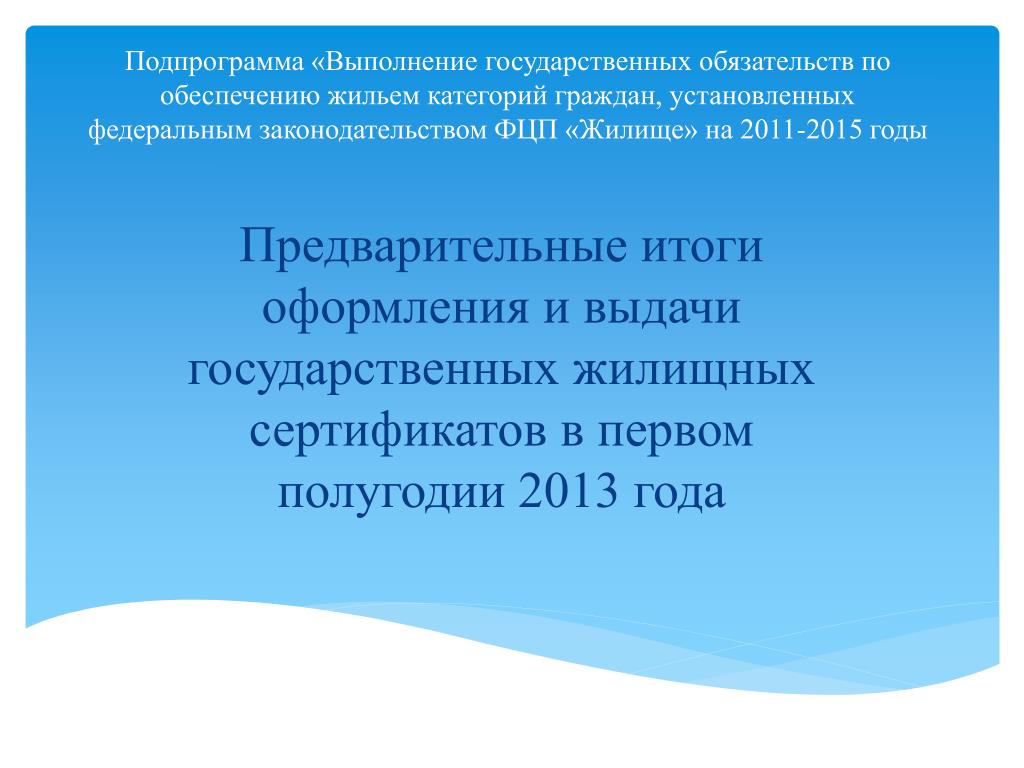 Подпрограмма «Выполнение государственных обязательств по обеспечению жильем категорий граждан, установленных федеральным законодательством ФЦП «Жилище» на 2011-2015 годы

Предварительные итоги оформления и выдачи государственных жилищных сертификатов в первом полугодии 2013 года